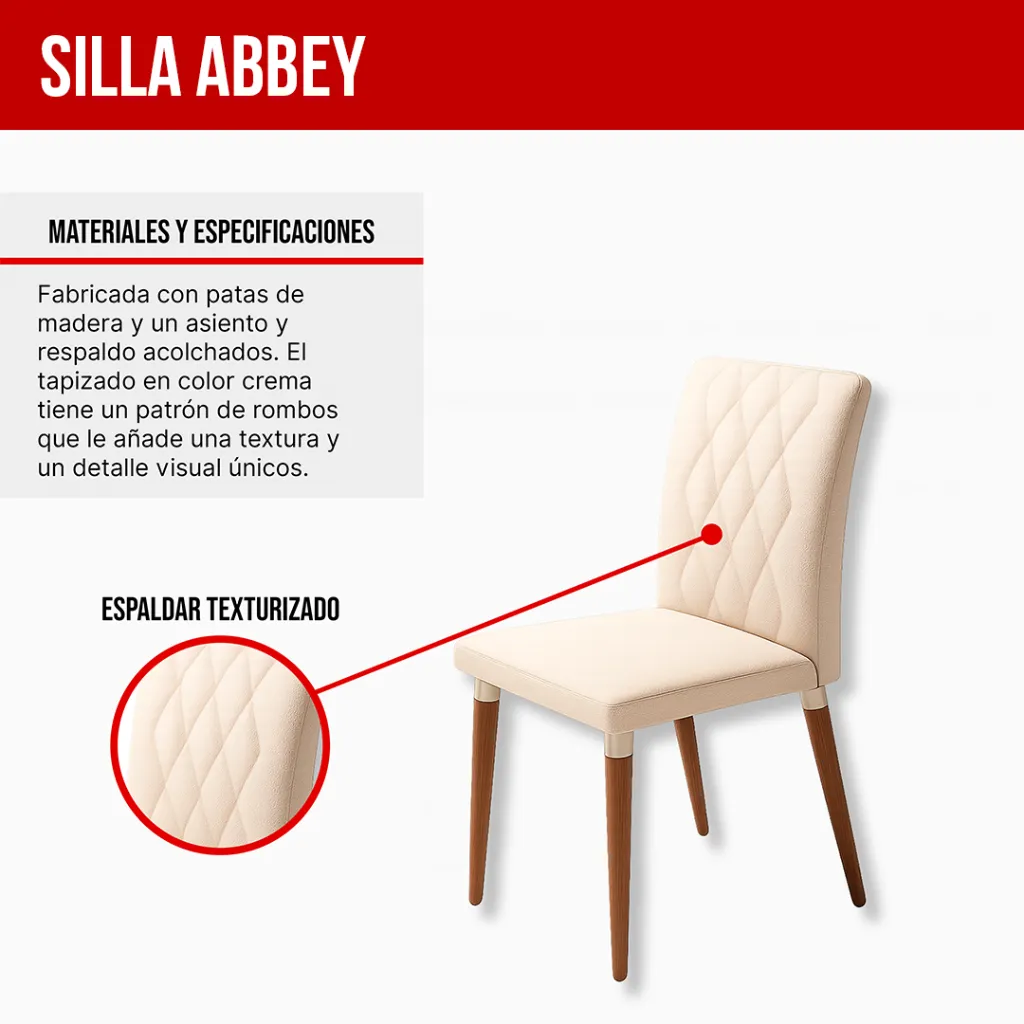 SILLA ABBEY

MATERIALES Y ESPECIFICACIONES

Fabricada con patas de madera y un asiento y respaldo acolchados. El tapizado en color crema tiene un patrón de rombos que le añade una textura y un detalle visual únicos.

ESPALDAR TEXTURIZADO